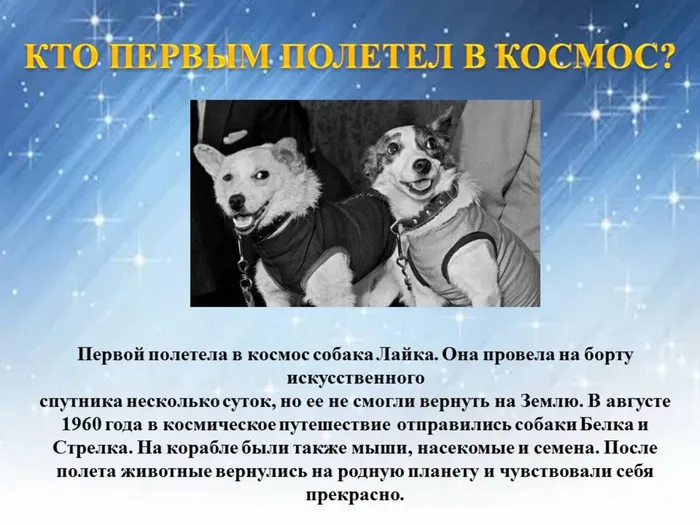 КТО ПЕРВЫМ ПОЛЕТЕЛ В КОСМОС?

Первой полетела в космос собака Лайка. Она провела на борту искусственного спутника несколько суток, но ее не смогли вернуть на Землю. В августе 1960 года в космическое путешествие отправились собаки Белка и Стрелка. На корабле были также мыши, насекомые и семена. После полета животные вернулись на родную планету и чувствовали себя прекрасно.